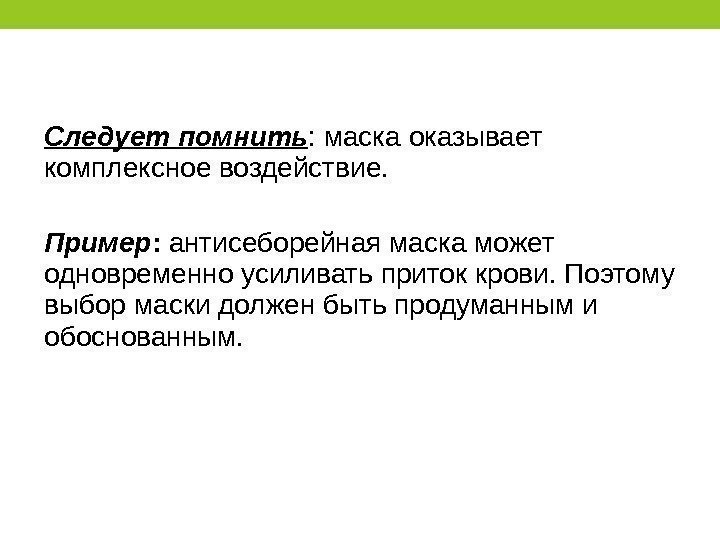 Следует помнить: маска оказывает комплексное воздействие.

Пример: антисеборейная маска может одновременно усиливать приток крови. Поэтому выбор маски должен быть продуманным и обоснованным.